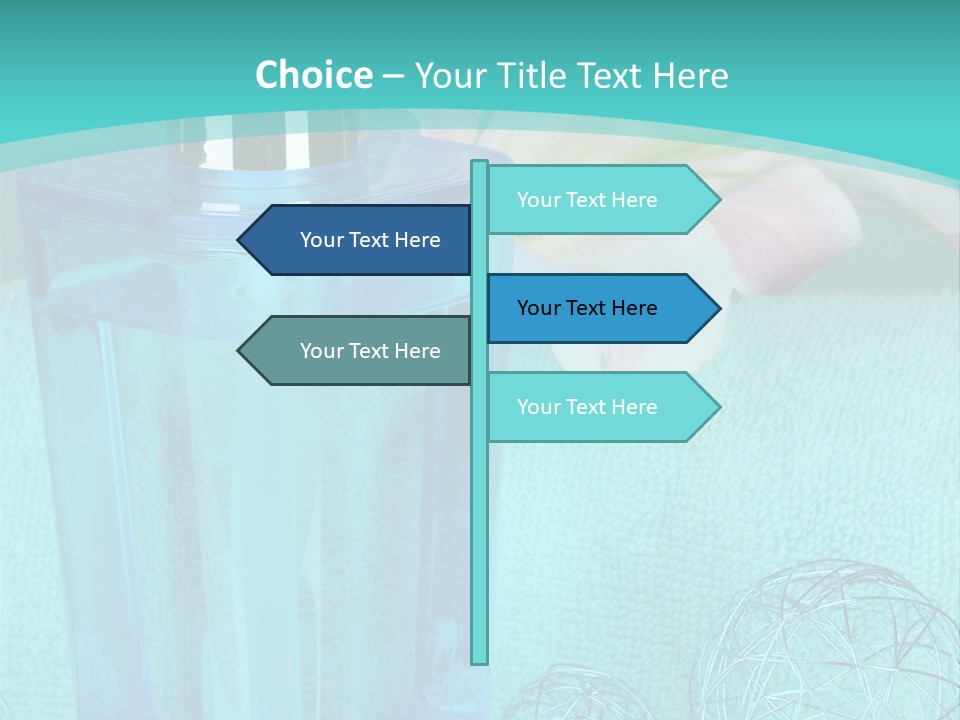 Choice – Your Title Text Here

Your Text Here

Your Text Here

Your Text Here

Your Text Here

Your Text Here